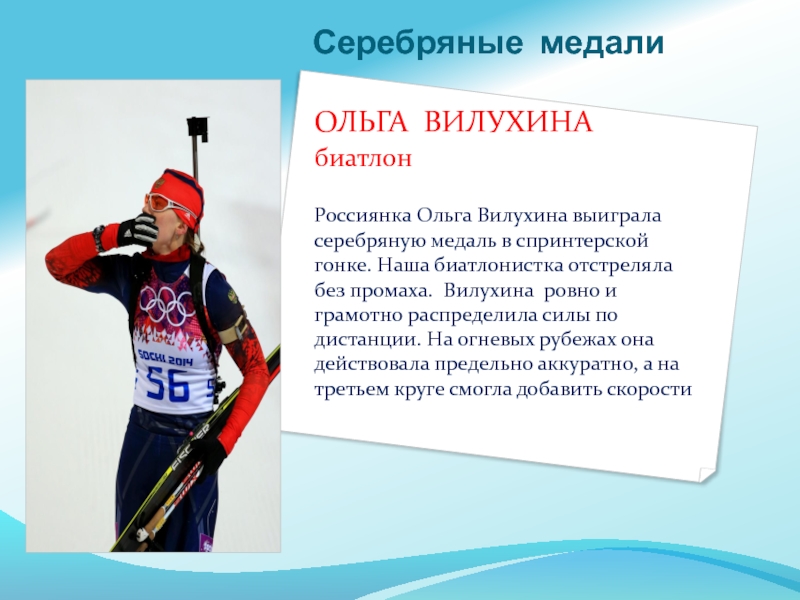 Серебряные медали

ОЛЬГА ВИЛУХИНА
биатлон

Россиянка Ольга Вилухина выиграла серебряную медаль в спринтерской гонке. Наша биатлонистка отстреляла без промаха. Вилухина ровно и грамотно распределила силы по дистанции. На огневых рубежах она действовала предельно аккуратно, а на третьем круге смогла добавить скорости

SOCHI 2014
56